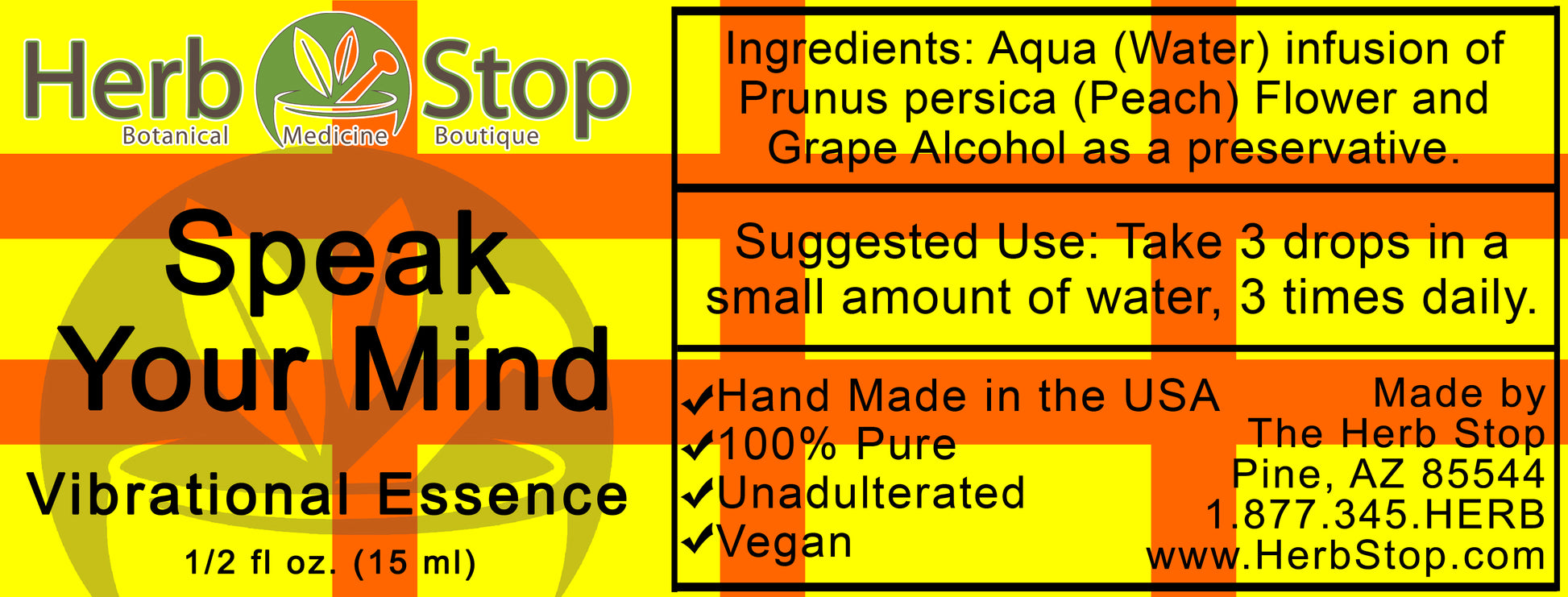 Herb Stop
Botanical Medicine Boutique

Speak Your Mind

Vibrational Essence

1/2 fl oz. (15 ml)

Ingredients: Aqua (Water) infusion of Prunus persica (Peach) Flower and Grape Alcohol as a preservative.

Suggested Use: Take 3 drops in a small amount of water, 3 times daily.

✔Hand Made in the USA
✔100% Pure
✔Unadulterated
✔Vegan

Made by
The Herb Stop
Pine, AZ 85544
1.877.345.HERB
www.HerbStop.com